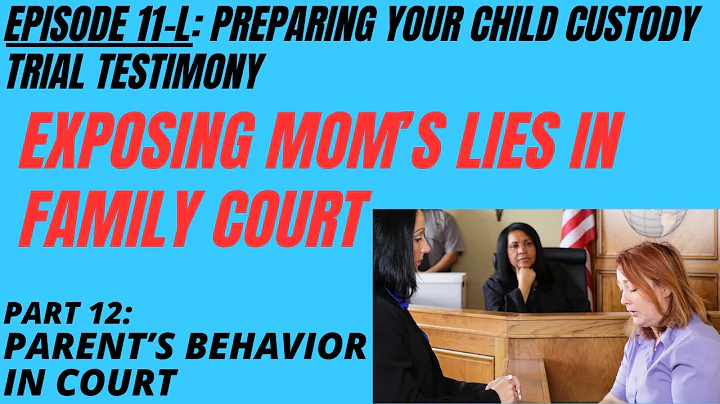 EPISODE 11-L: PREPARING YOUR CHILD CUSTODY TRIAL TESTIMONY

EXPOSING MOM'S LIES IN FAMILY COURT

PART 12:
PARENT'S BEHAVIOR IN COURT